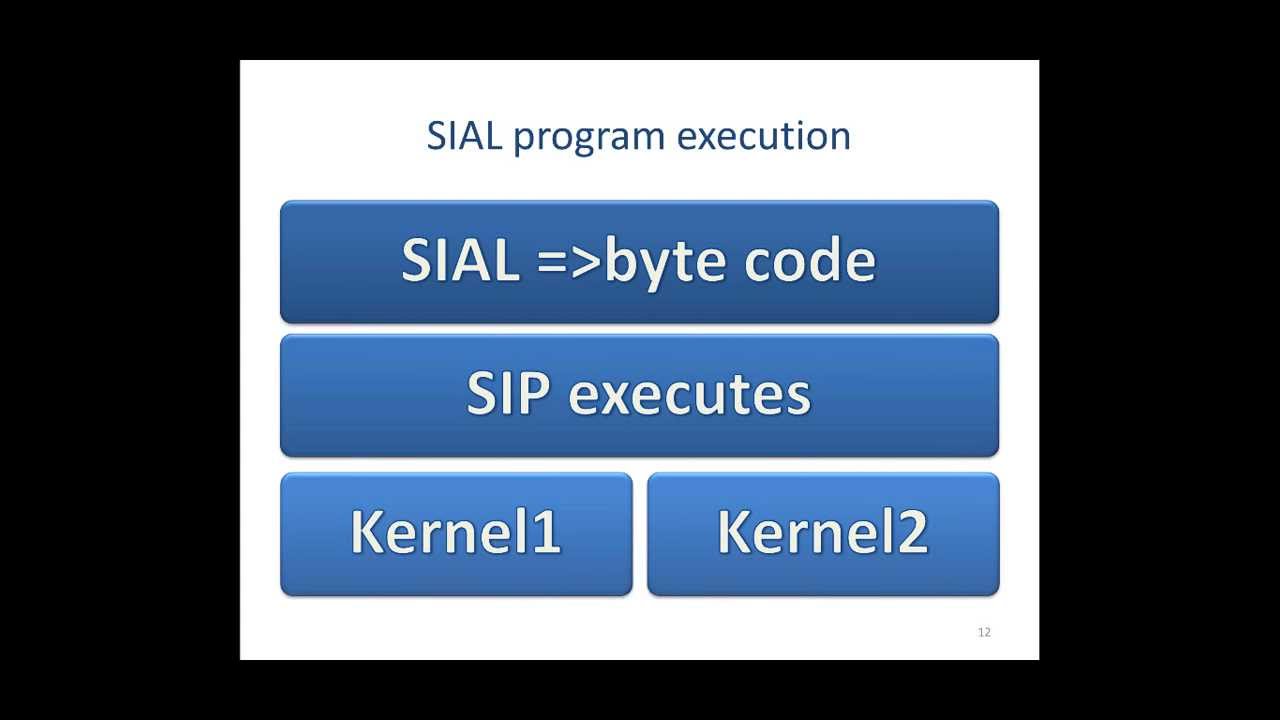 SIAL program execution

SIAL =>byte code

SIP executes

Kernel1

Kernel2

12